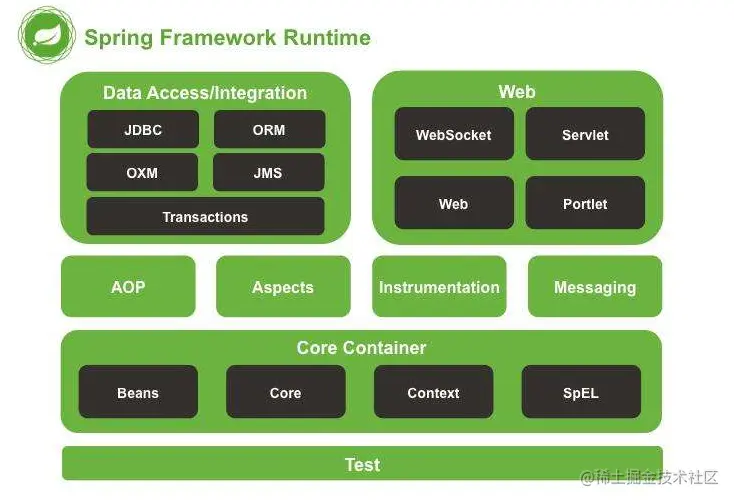 Spring Framework Runtime

Data Access/Integration

JDBC

ORM

OXM

JMS

Transactions

Web

WebSocket

Servlet

Web

Portlet

AOP

Aspects

Instrumentation

Messaging

Core Container

Beans

Core

Context

SpEL

Test

@稀土掘金技术社区